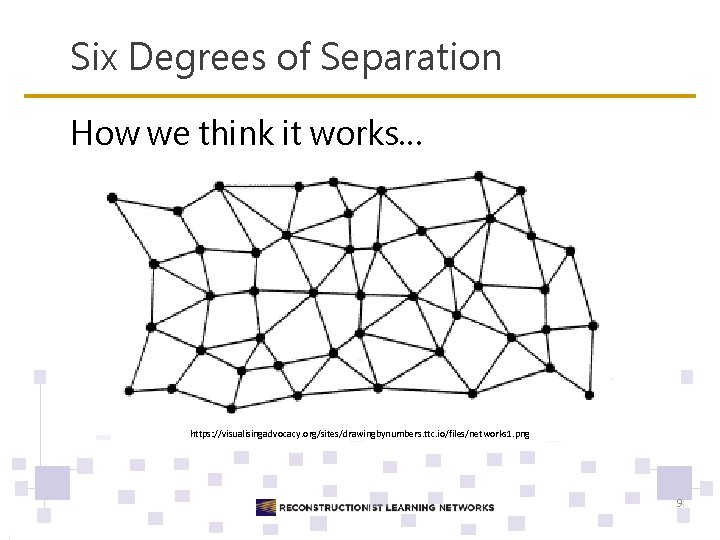 Six Degrees of Separation

How we think it works…

https://visualisingadvocacy.org/sites/drawingbynumbers.ttc.io/files/networks1.png

RECONSTRUCTIONIST LEARNING NETWORKS

9